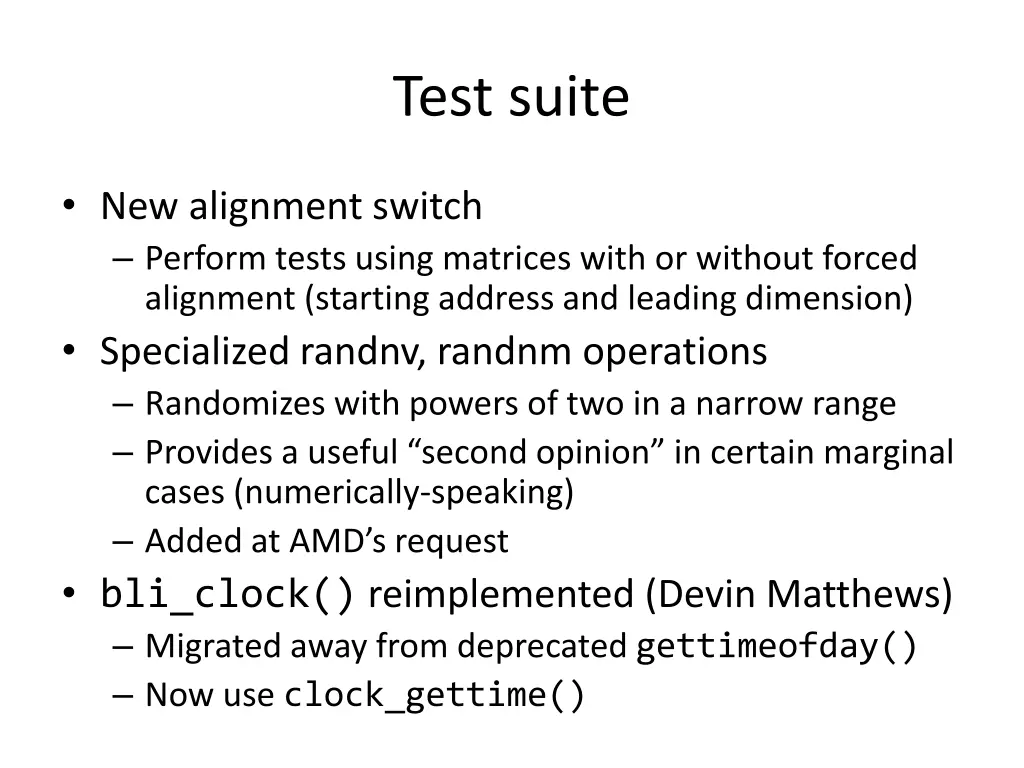 Test suite

• New alignment switch
  – Perform tests using matrices with or without forced alignment (starting address and leading dimension)
• Specialized randnv, randnm operations
  – Randomizes with powers of two in a narrow range
  – Provides a useful “second opinion” in certain marginal cases (numerically-speaking)
  – Added at AMD’s request
• bli_clock() reimplemented (Devin Matthews)
  – Migrated away from deprecated gettimeofday()
  – Now use clock_gettime()